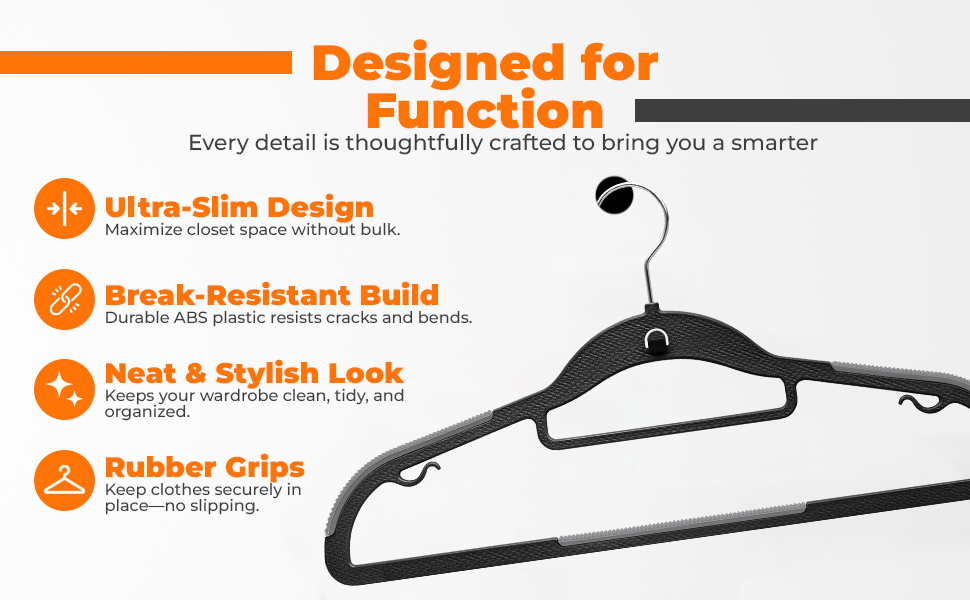 Designed for Function

Every detail is thoughtfully crafted to bring you a smarter

Ultra-Slim Design
Maximize closet space without bulk.

Break-Resistant Build
Durable ABS plastic resists cracks and bends.

Neat & Stylish Look
Keeps your wardrobe clean, tidy, and organized.

Rubber Grips
Keep clothes securely in place—no slipping.